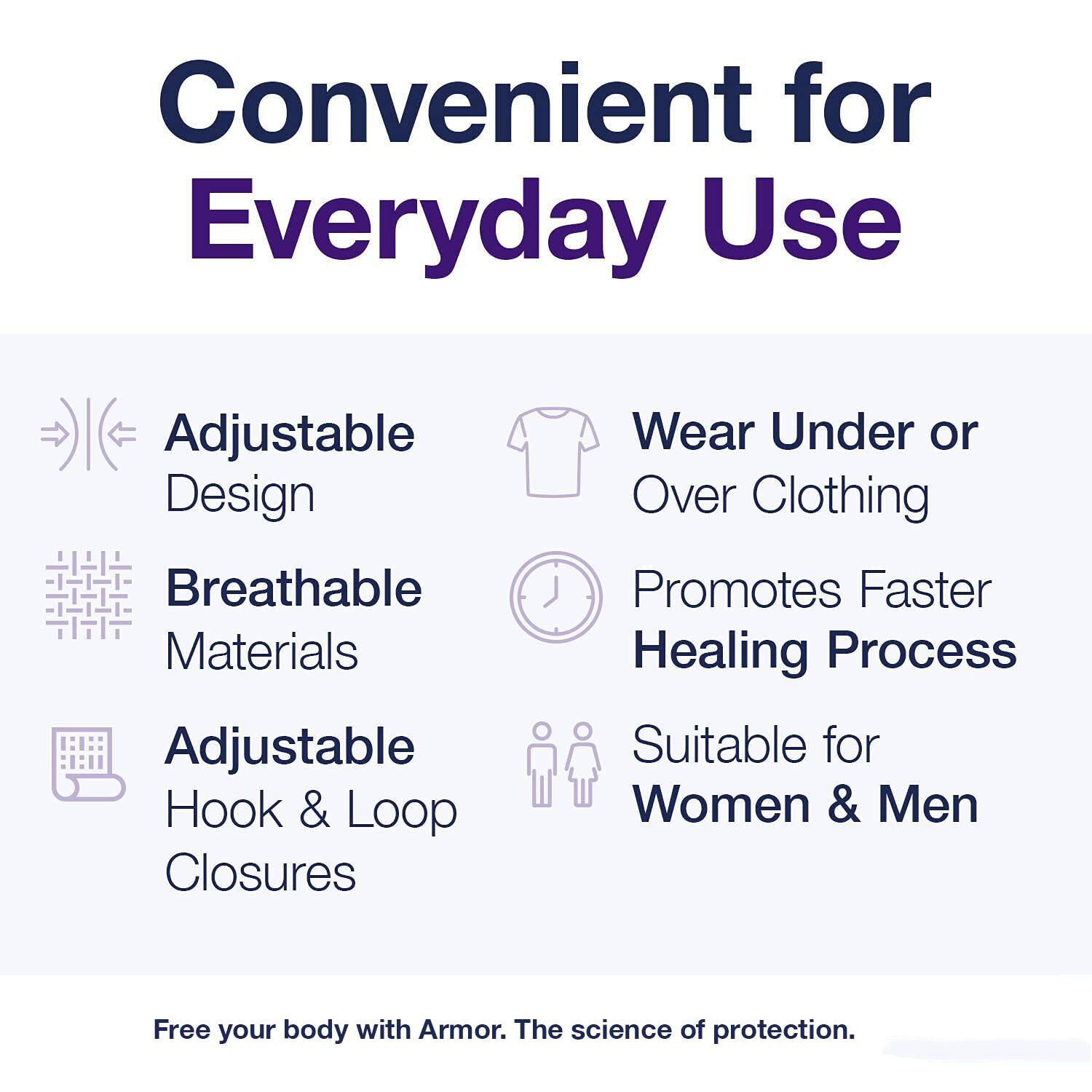 Convenient for
Everyday Use

Adjustable
Design

Breathable
Materials

Adjustable
Hook & Loop
Closures

Wear Under or
Over Clothing

Promotes Faster
Healing Process

Suitable for
Women & Men

Free your body with Armor. The science of protection.